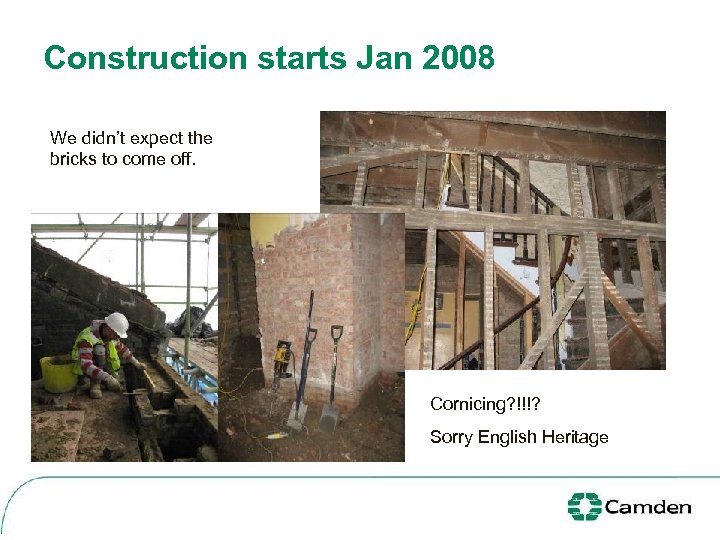 Construction starts Jan 2008

We didn't expect the bricks to come off.

Cornicing?!!!?

Sorry English Heritage

Camden